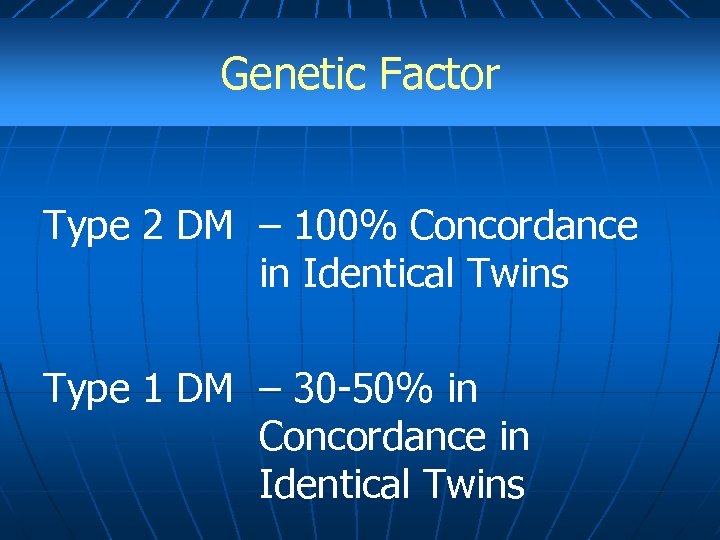 Genetic Factor

Type 2 DM – 100% Concordance in Identical Twins

Type 1 DM – 30-50% in Concordance in Identical Twins